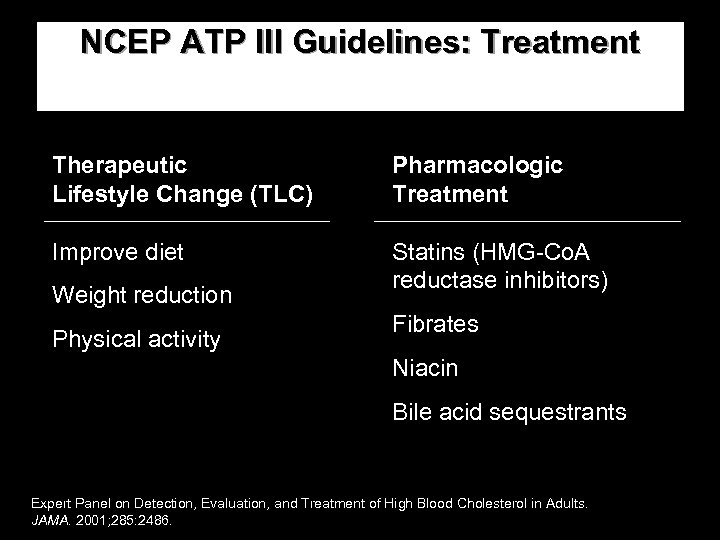 NCEP ATP III Guidelines: Treatment

Therapeutic Lifestyle Change (TLC)

Improve diet

Weight reduction

Physical activity

Pharmacologic Treatment

Statins (HMG-CoA reductase inhibitors)

Fibrates

Niacin

Bile acid sequestrants

Expert Panel on Detection, Evaluation, and Treatment of High Blood Cholesterol in Adults. JAMA. 2001;285:2486.